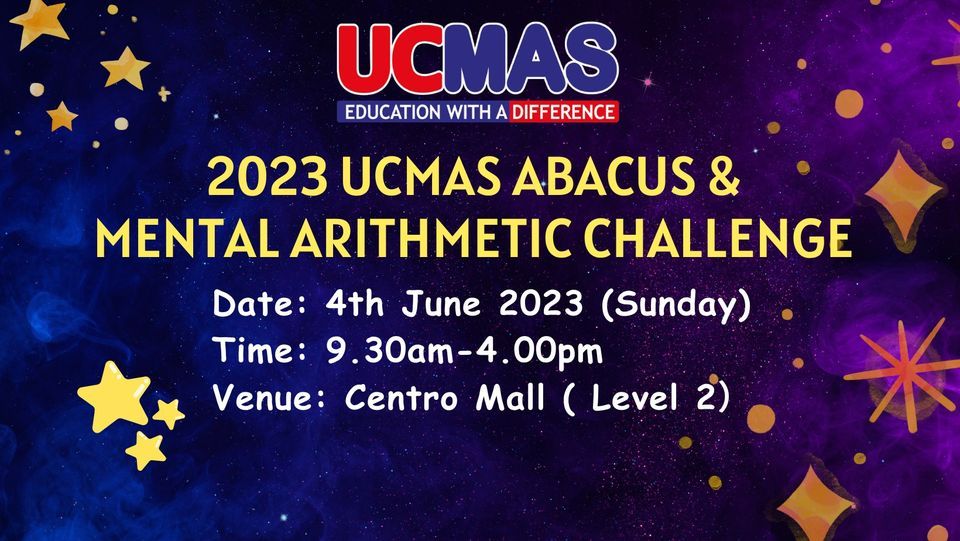 UCMAS
EDUCATION WITH A DIFFERENCE

2023 UCMAS ABACUS & MENTAL ARITHMETIC CHALLENGE

Date: 4th June 2023 (Sunday)
Time: 9.30am-4.00pm
Venue: Centro Mall ( Level 2)